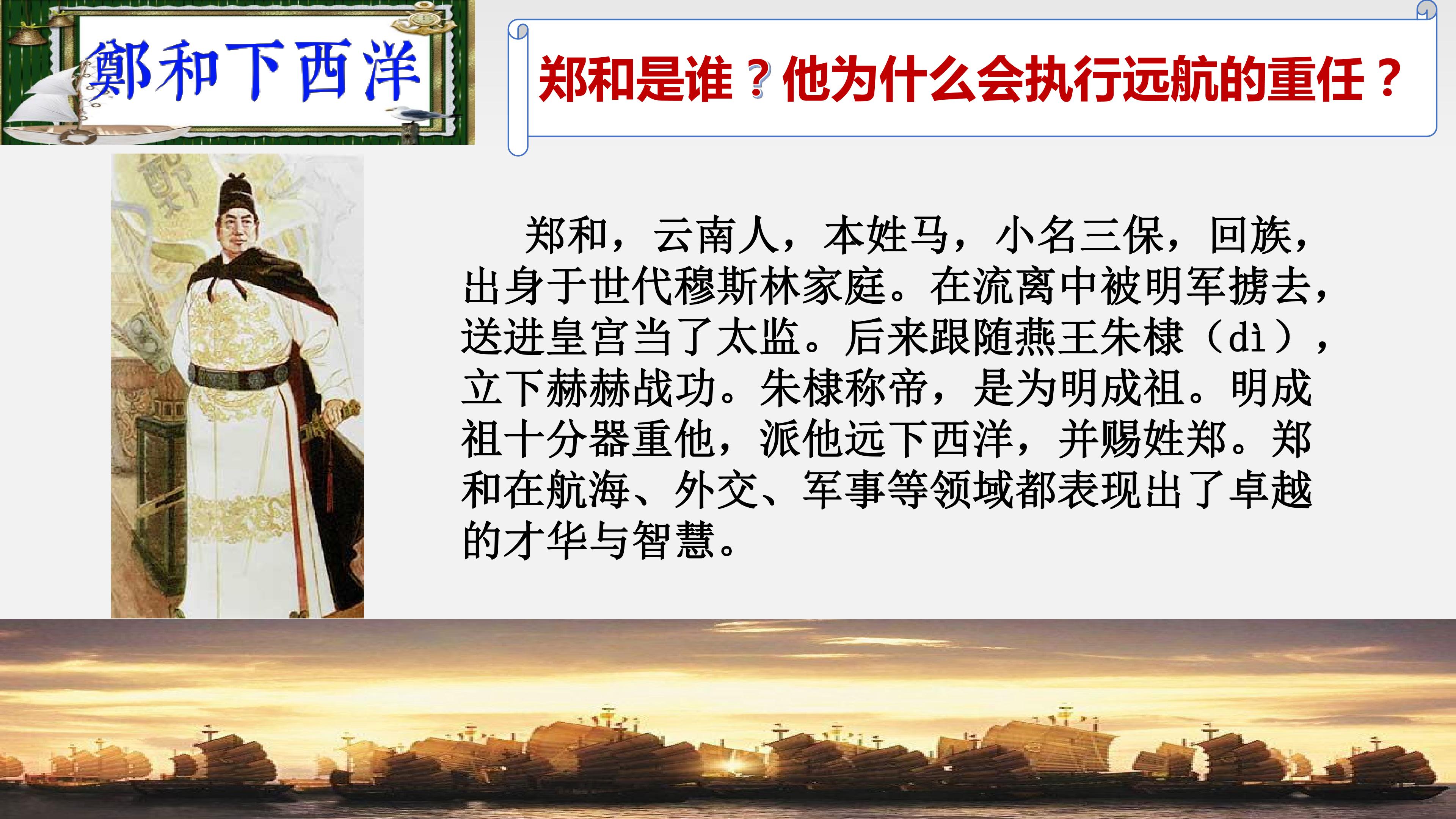 鄭和下西洋

郑和是谁？他为什么会执行远航的重任？

郑和，云南人，本姓马，小名三保，回族，出身于世代穆斯林家庭。在流离中被明军掳去，送进皇宫当了太监。后来跟随燕王朱棣（dì），立下赫赫战功。朱棣称帝，是为明成祖。明成祖十分器重他，派他远下西洋，并赐姓郑。郑和在航海、外交、军事等领域都表现出了卓越的才华与智慧。